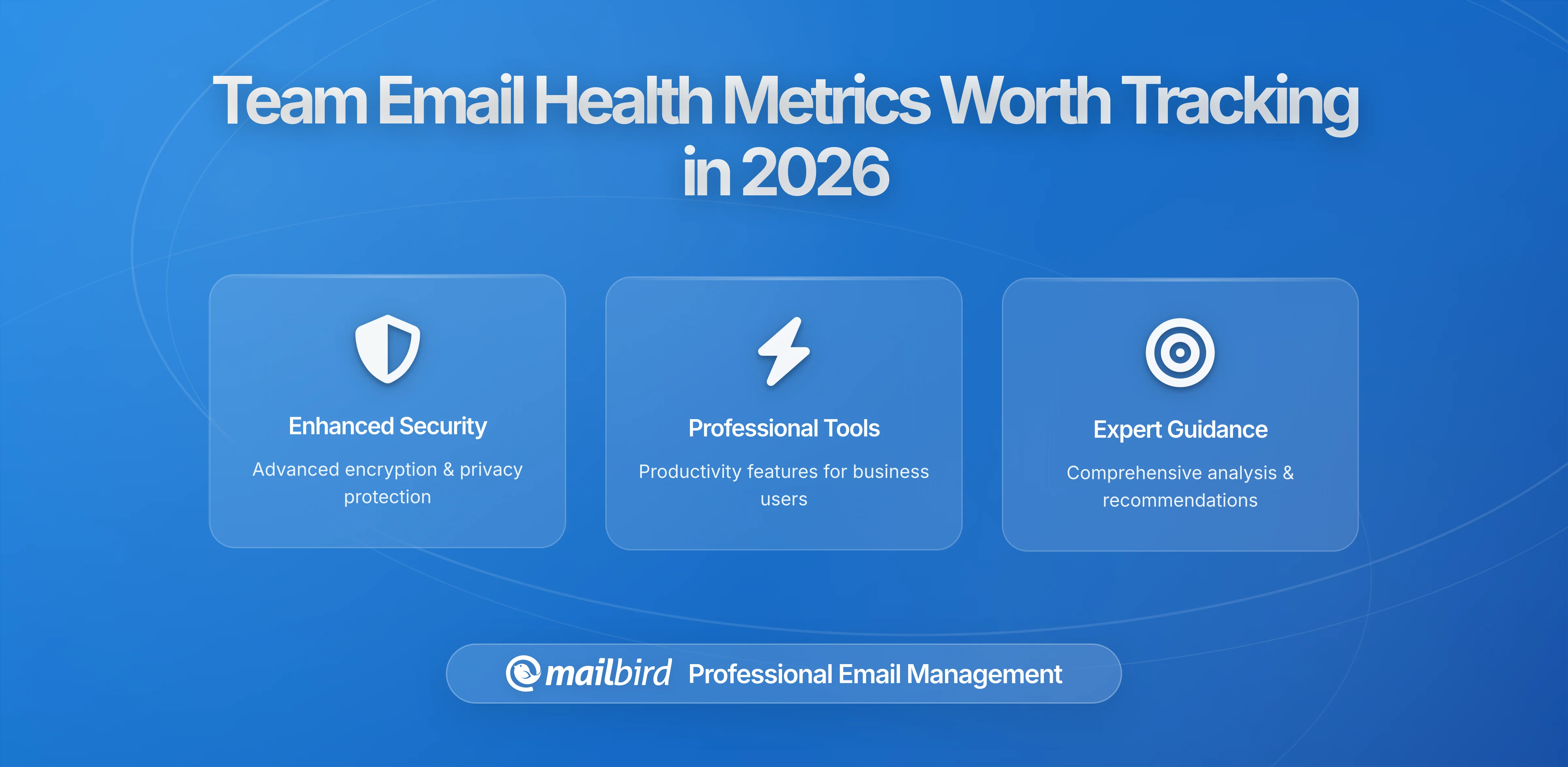 Team Email Health Metrics Worth Tracking in 2026

Enhanced Security

Advanced encryption & privacy protection

Professional Tools

Productivity features for business users

Expert Guidance

Comprehensive analysis & recommendations

mailbird Professional Email Management